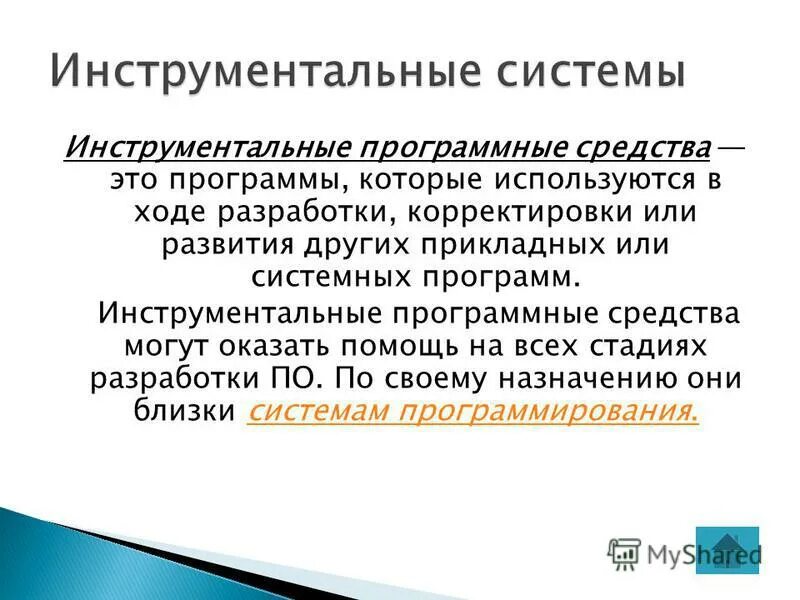 Инструментальные системы

Инструментальные программные средства — это программы, которые используются в ходе разработки, корректировки или развития других прикладных или системных программ.

Инструментальные программные средства могут оказать помощь на всех стадиях разработки ПО. По своему назначению они близки системам программирования.

MyShared